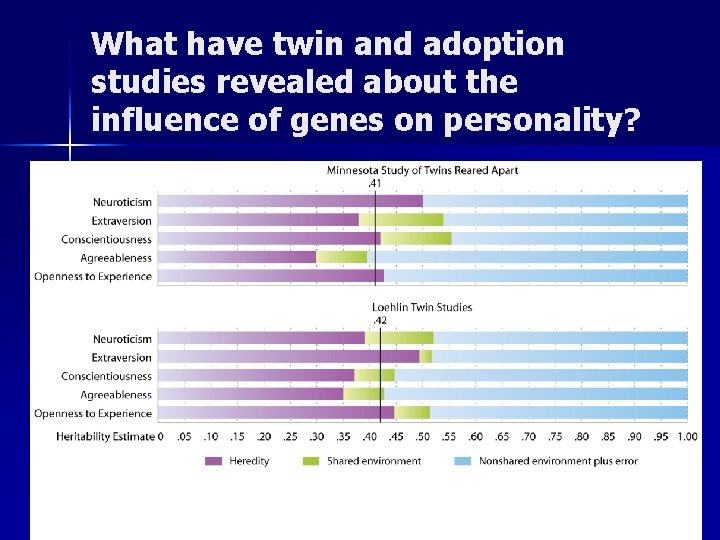 What have twin and adoption studies revealed about the influence of genes on personality?

Minnesota Study of Twins Reared Apart
.41
Neuroticism
Extraversion
Conscientiousness
Agreeableness
Openness to Experience

Loehlin Twin Studies
.42
Neuroticism
Extraversion
Conscientiousness
Agreeableness
Openness to Experience

Heritability Estimate 0 .05 .10 .15 .20 .25 .30 .35 .40 .45 .50 .55 .60 .65 .70 .75 .80 .85 .90 .95 1.00

Heredity
Shared environment
Nonshared environment plus error